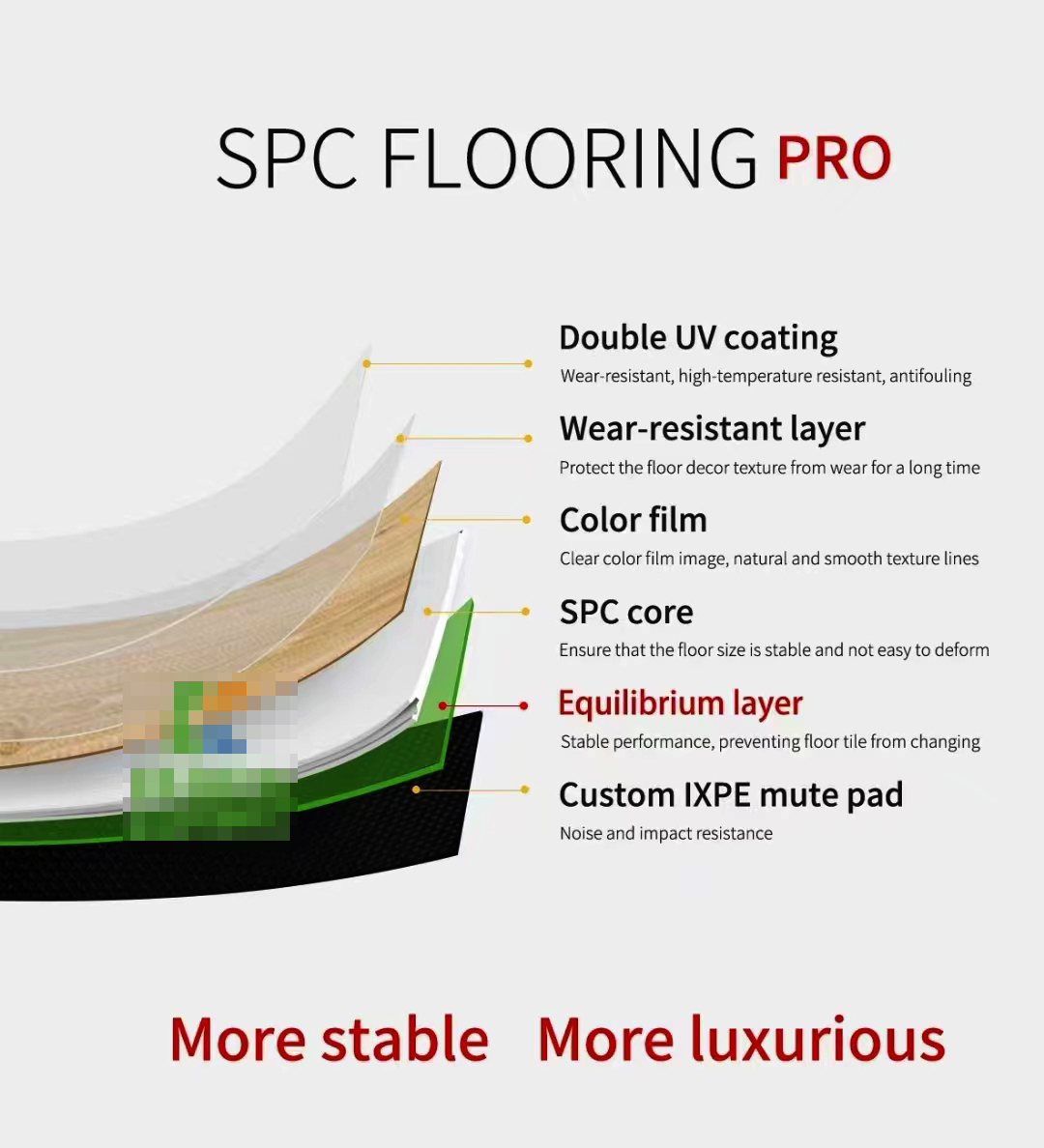 SPC FLOORING PRO

Double UV coating
Wear-resistant, high-temperature resistant, antifouling

Wear-resistant layer
Protect the floor decor texture from wear for a long time

Color film
Clear color film image, natural and smooth texture lines

SPC core
Ensure that the floor size is stable and not easy to deform

Equilibrium layer
Stable performance, preventing floor tile from changing

Custom IXPE mute pad
Noise and impact resistance

More stable More luxurious